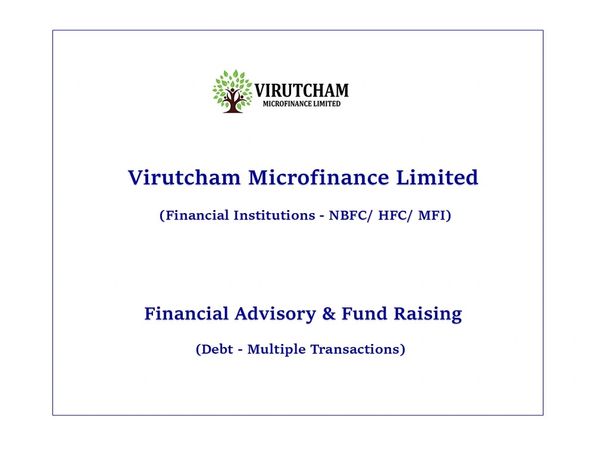 VIRUTCHAM
MICROFINANCE LIMITED

Virutcham Microfinance Limited

(Financial Institutions - NBFC/ HFC/ MFI)

Financial Advisory & Fund Raising

(Debt - Multiple Transactions)